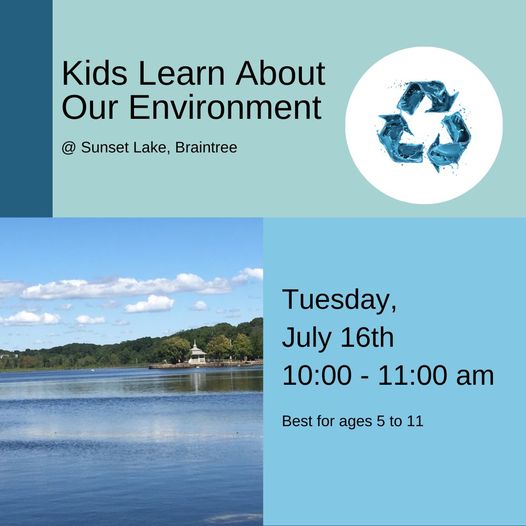 Kids Learn About Our Environment

@ Sunset Lake, Braintree

Tuesday, July 16th 10:00 - 11:00 am

Best for ages 5 to 11